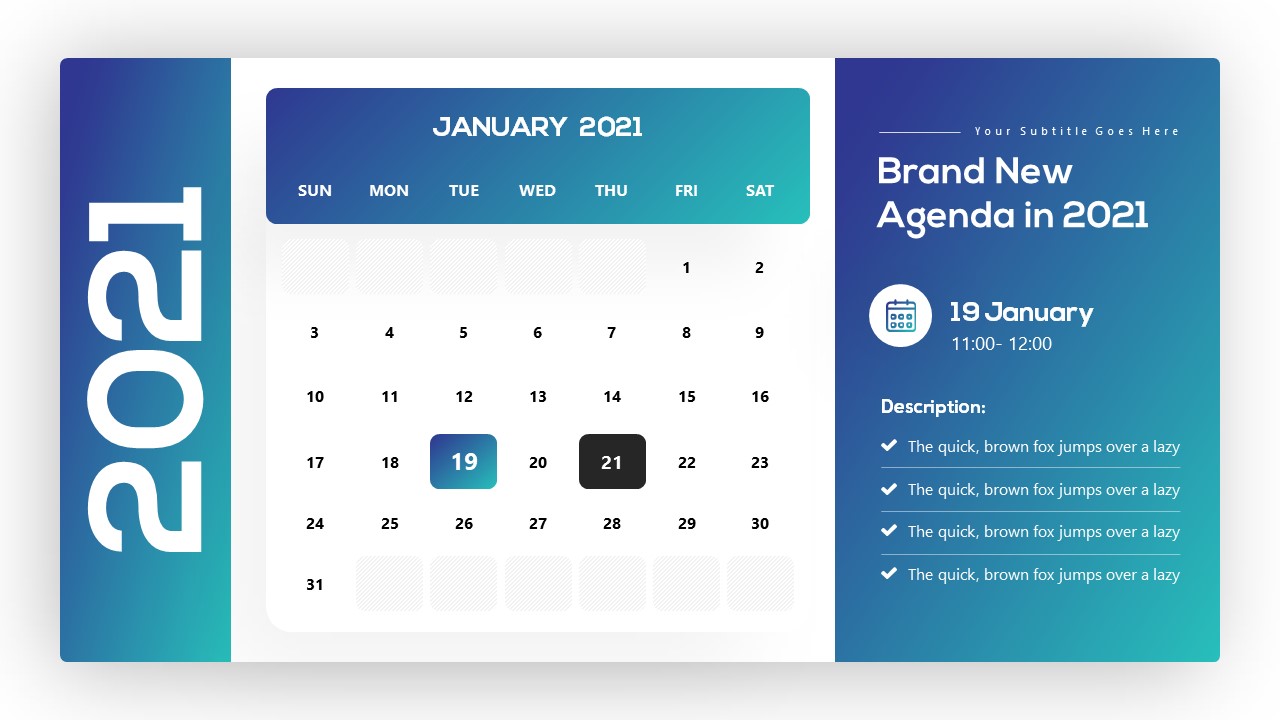 2021

JANUARY 2021

| SUN | MON | TUE | WED | THU | FRI | SAT |
|---|---|---|---|---|---|---|
| | | | | | 1 | 2 |
| 3 | 4 | 5 | 6 | 7 | 8 | 9 |
| 10 | 11 | 12 | 13 | 14 | 15 | 16 |
| 17 | 18 | 19 | 20 | 21 | 22 | 23 |
| 24 | 25 | 26 | 27 | 28 | 29 | 30 |
| 31 | | | | | | |

Your Subtitle Goes Here

Brand New Agenda in 2021

19 January
11:00- 12:00

Description:

The quick, brown fox jumps over a lazy

The quick, brown fox jumps over a lazy

The quick, brown fox jumps over a lazy

The quick, brown fox jumps over a lazy